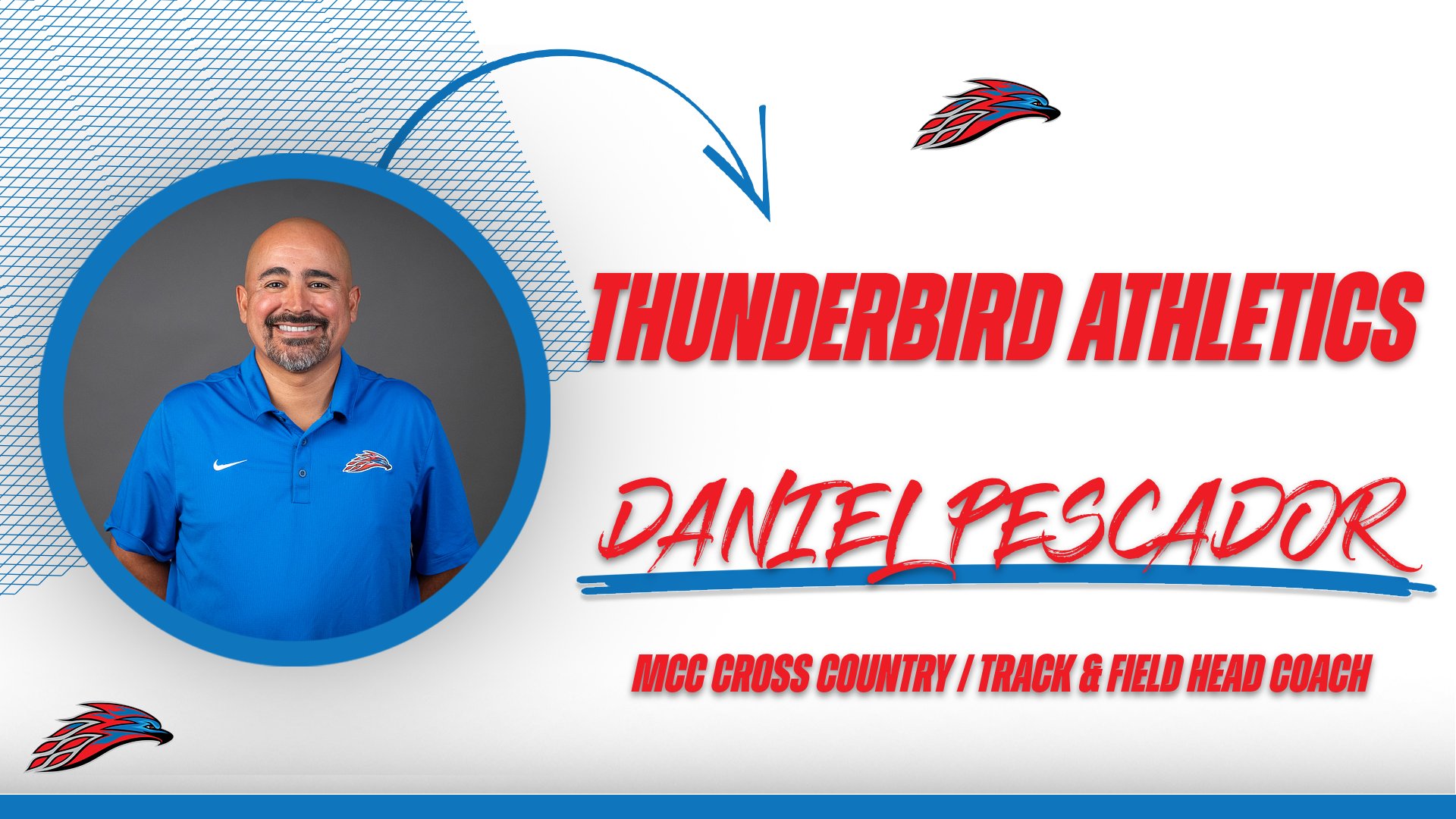 THUNDERBIRD ATHLETICS

DANIEL PESCADOR

MCC CROSS COUNTRY / TRACK & FIELD HEAD COACH